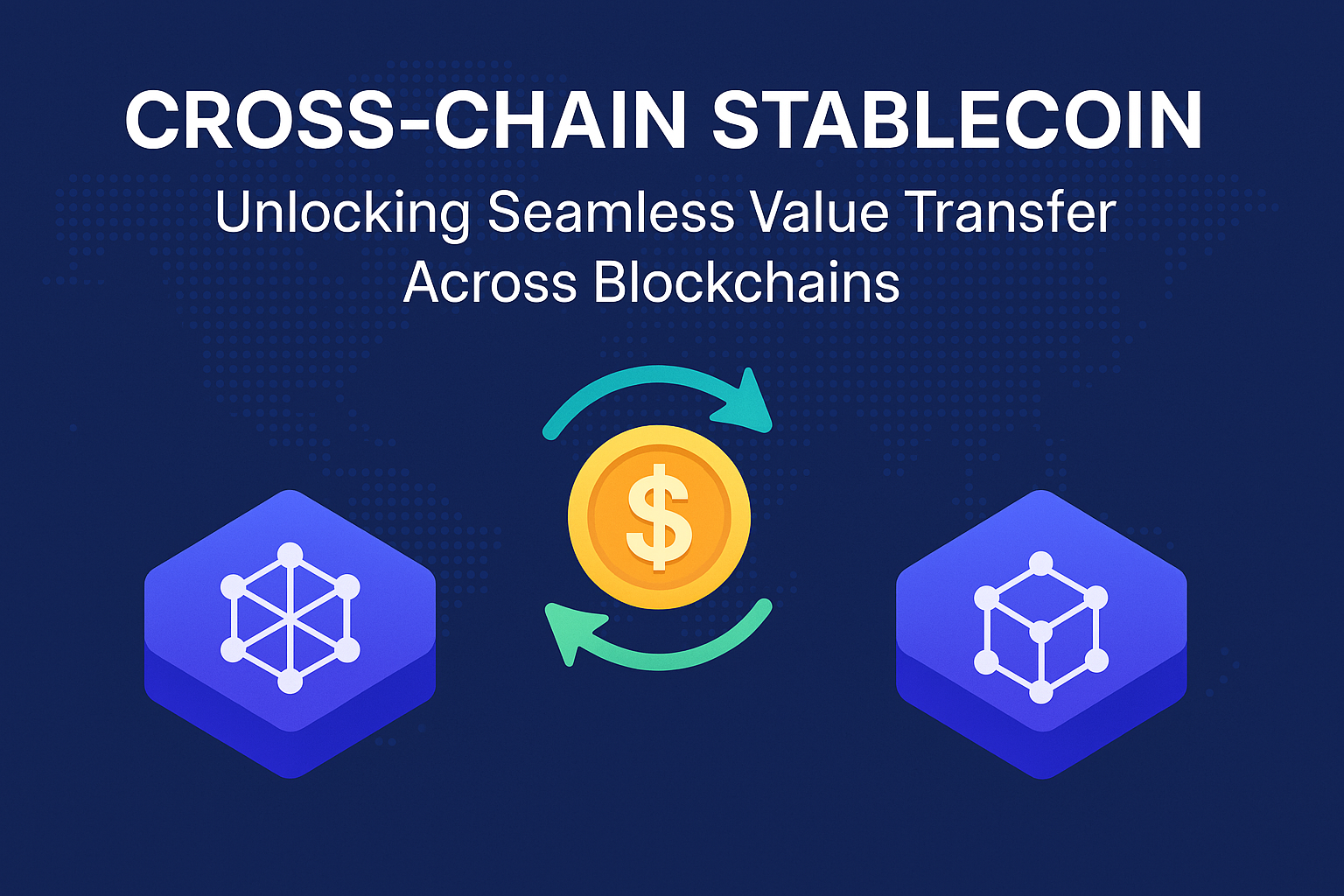 CROSS-CHAIN STABLECOIN

Unlocking Seamless Value Transfer Across Blockchains

$